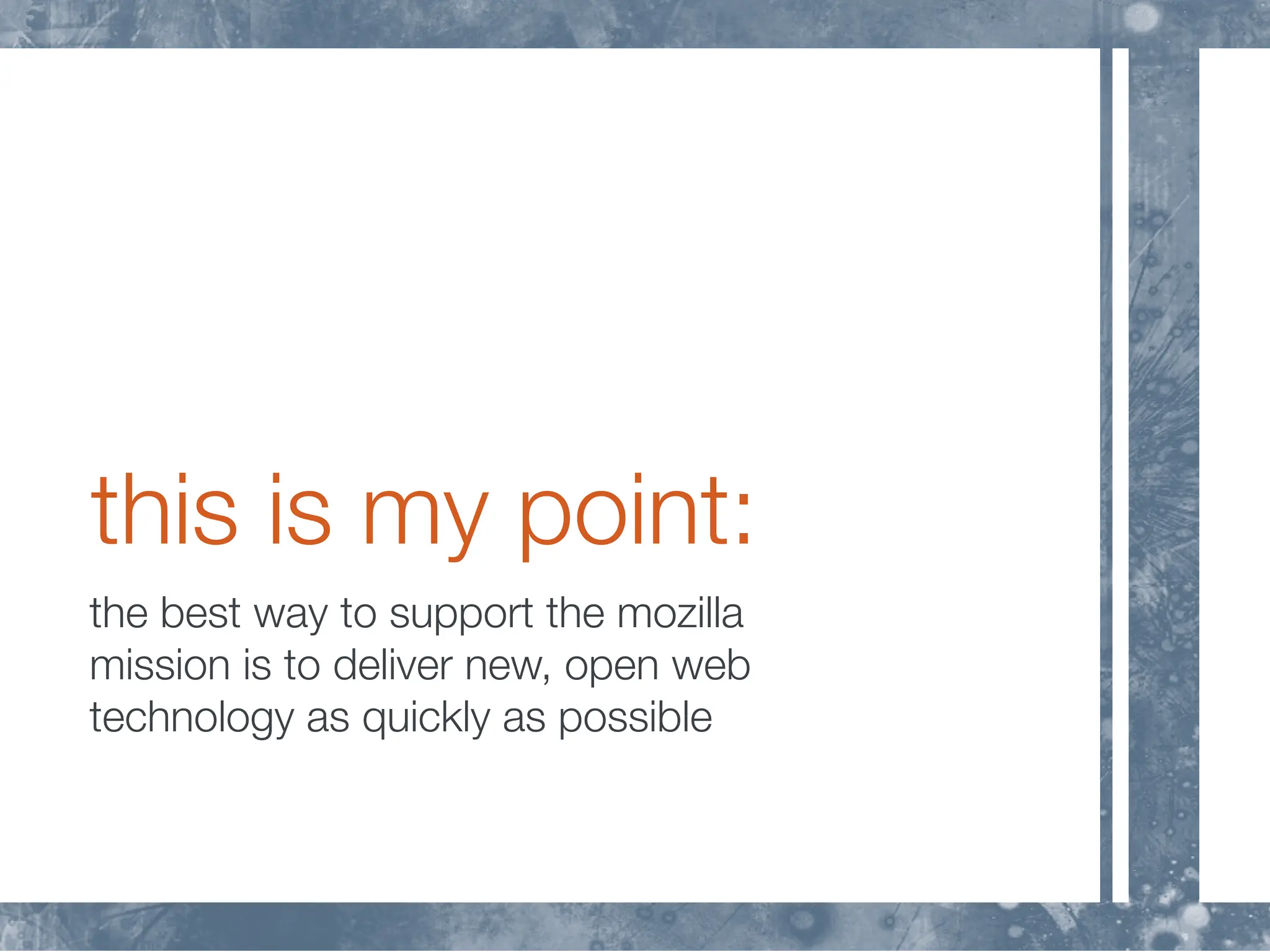 this is my point:

the best way to support the mozilla mission is to deliver new, open web technology as quickly as possible